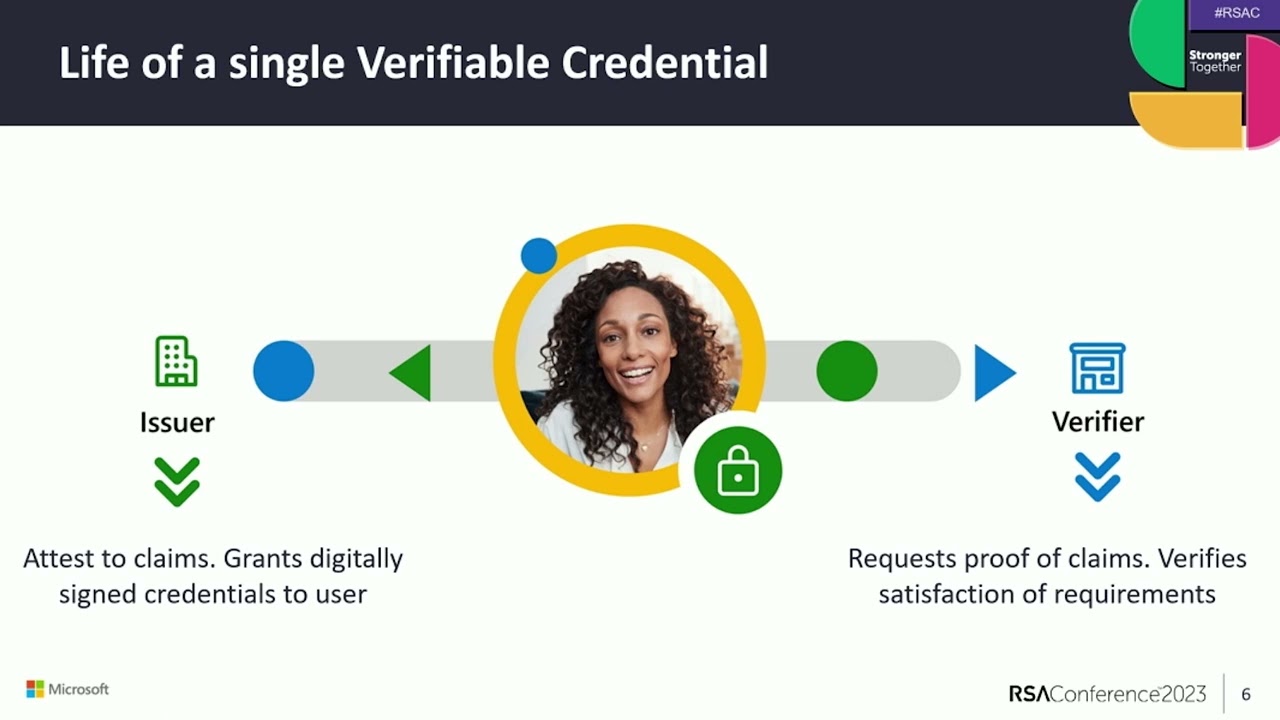 Life of a single Verifiable Credential

#RSAC

Stronger Together

Issuer

Attest to claims. Grants digitally signed credentials to user

Verifier

Requests proof of claims. Verifies satisfaction of requirements

Microsoft

RSAConference2023

6